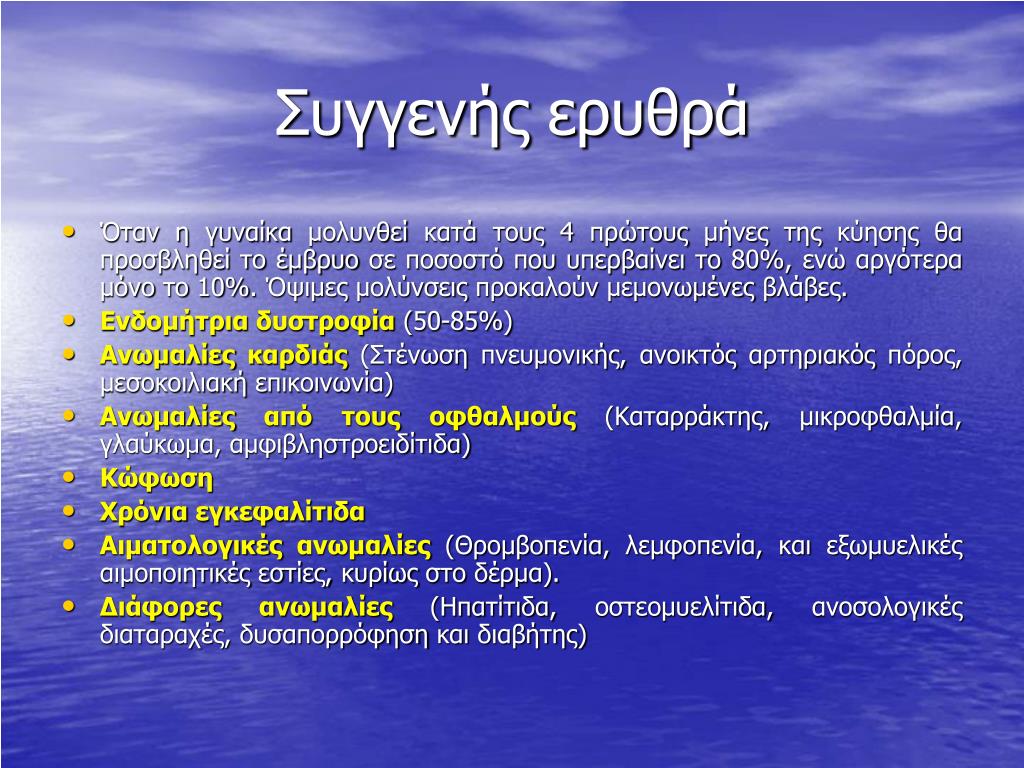 Συγγενής ερυθρά

• Όταν η γυναίκα μολυνθεί κατά τους 4 πρώτους μήνες της κύησης θα προσβληθεί το έμβρυο σε ποσοστό που υπερβαίνει το 80%, ενώ αργότερα μόνο το 10%. Όψιμες μολύνσεις προκαλούν μεμονωμένες βλάβες.
• Ενδομήτρια δυστροφία (50-85%)
• Ανωμαλίες καρδιάς (Στένωση πνευμονικής, ανοικτός αρτηριακός πόρος, μεσοκοιλιακή επικοινωνία)
• Ανωμαλίες από τους οφθαλμούς (Καταρράκτης, μικροφθαλμία, γλαύκωμα, αμφιβληστροειδίτιδα)
• Κώφωση
• Χρόνια εγκεφαλίτιδα
• Αιματολογικές ανωμαλίες (Θρομβοπενία, λεμφοπενία, και εξωμυελικές αιμοποιητικές εστίες, κυρίως στο δέρμα).
• Διάφορες ανωμαλίες (Ηπατίτιδα, οστεομυελίτιδα, ανοσολογικές διαταραχές, δυσαπορρόφηση και διαβήτης)